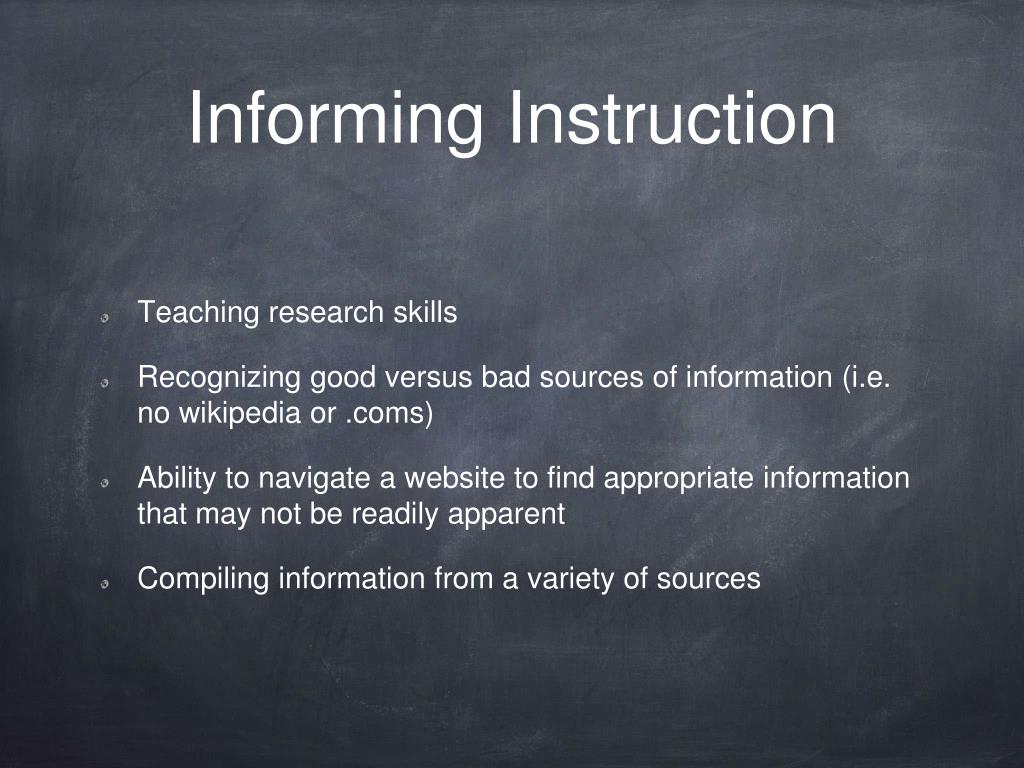 Informing Instruction

Teaching research skills

Recognizing good versus bad sources of information (i.e. no wikipedia or .coms)

Ability to navigate a website to find appropriate information that may not be readily apparent

Compiling information from a variety of sources